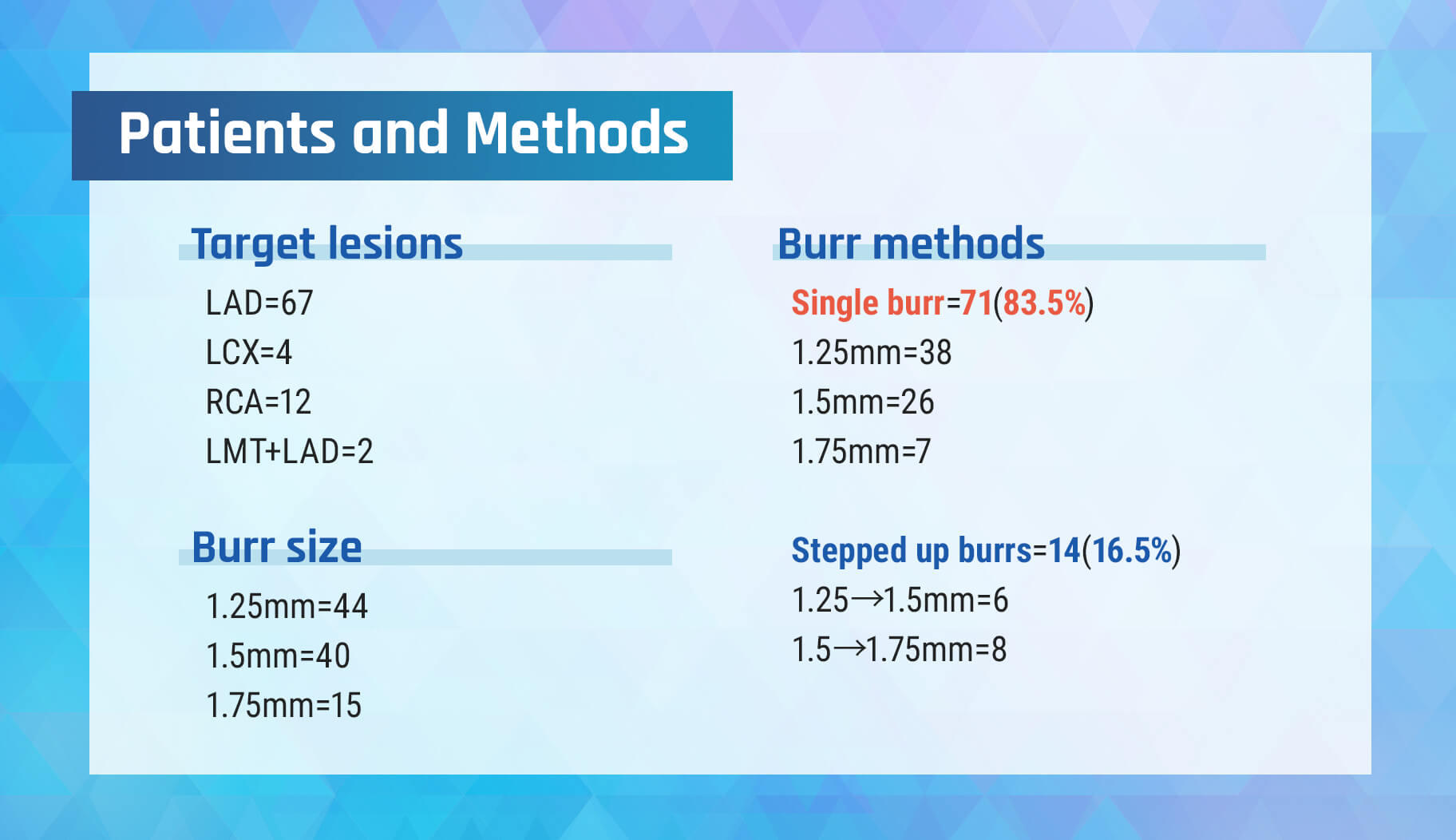 Patients and Methods

Target lesions

LAD=67
LCX=4
RCA=12
LMT+LAD=2

Burr size

1.25mm=44
1.5mm=40
1.75mm=15

Burr methods

Single burr=71(83.5%)
1.25mm=38
1.5mm=26
1.75mm=7

Stepped up burrs=14(16.5%)
1.25→1.5mm=6
1.5→1.75mm=8